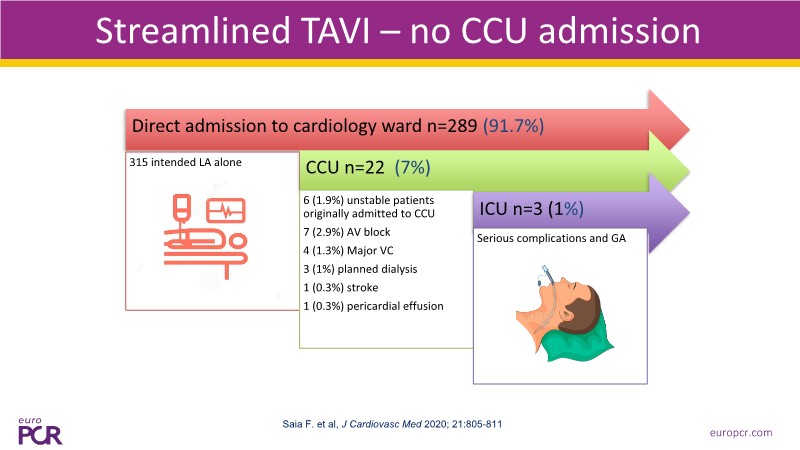 Streamlined TAVI – no CCU admission

Direct admission to cardiology ward n=289 (91.7%)

315 intended LA alone

CCU n=22 (7%)

6 (1.9%) unstable patients originally admitted to CCU
7 (2.9%) AV block
4 (1.3%) Major VC
3 (1%) planned dialysis
1 (0.3%) stroke
1 (0.3%) pericardial effusion

ICU n=3 (1%)

Serious complications and GA

euro PCR

Saia F. et al, J Cardiovasc Med 2020; 21:805-811

europcr.com